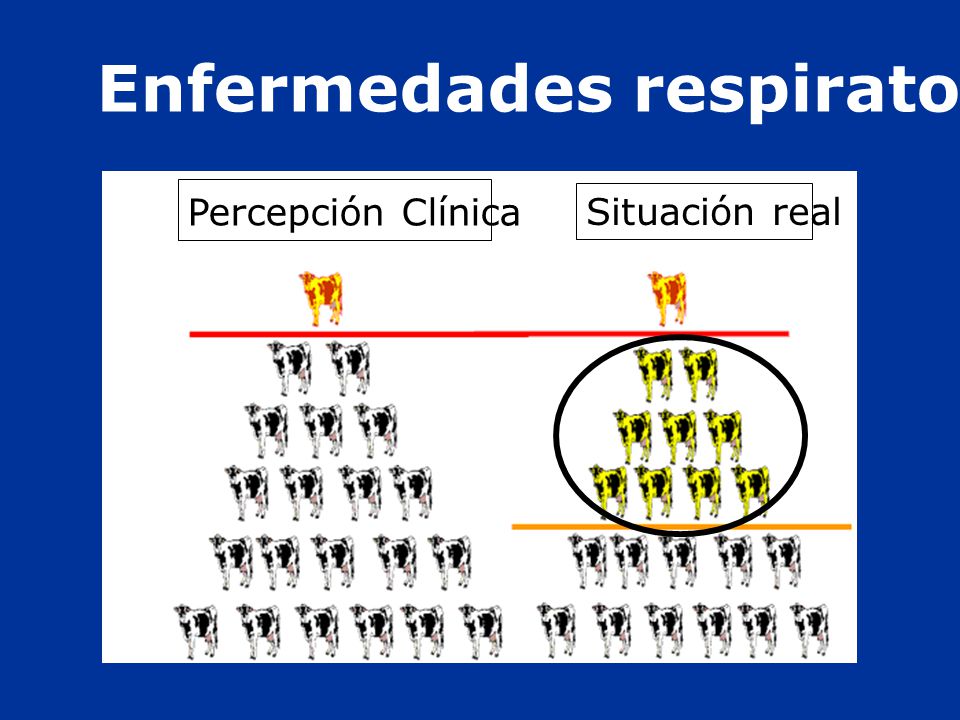 Enfermedades respirato

Percepción Clínica

Situación real